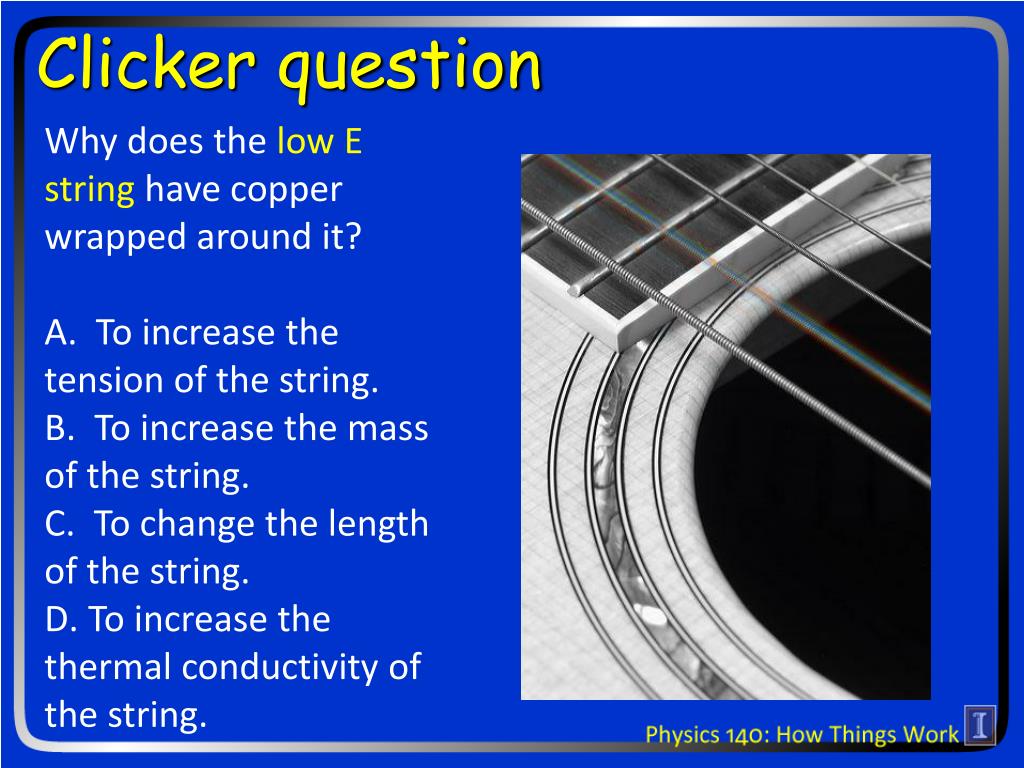 Clicker question

Why does the low E string have copper wrapped around it?

A. To increase the tension of the string.
B. To increase the mass of the string.
C. To change the length of the string.
D. To increase the thermal conductivity of the string.

Physics 140: How Things Work

I